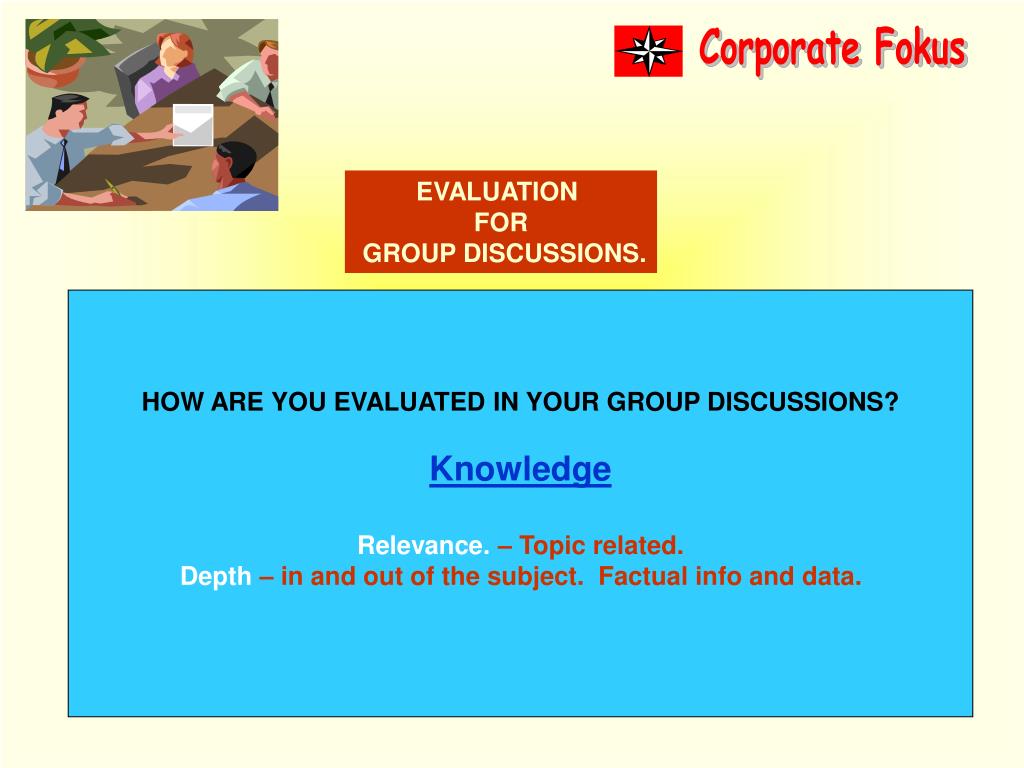 Corporate Fokus

EVALUATION
FOR
GROUP DISCUSSIONS.

HOW ARE YOU EVALUATED IN YOUR GROUP DISCUSSIONS?

Knowledge

Relevance. – Topic related.
Depth – in and out of the subject. Factual info and data.